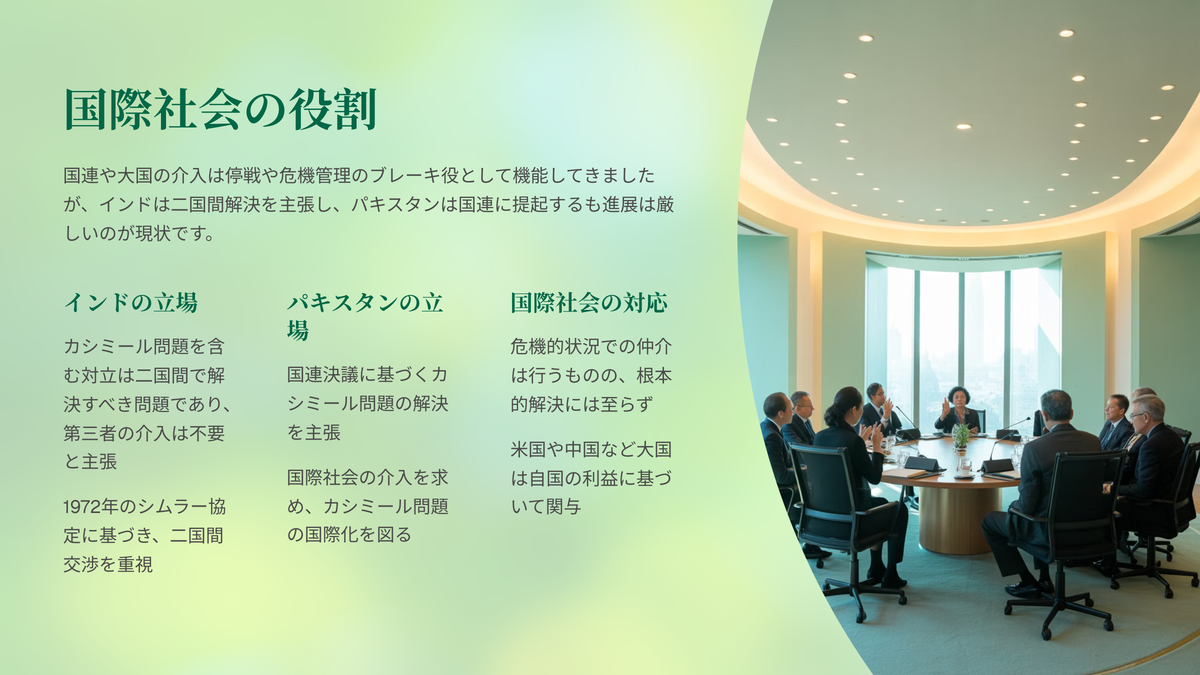 国際社会の役割

国連や大国の介入は停戦や危機管理のブレーキ役として機能してきましたが、インドは二国間解決を主張し、パキスタンは国連に提起するも進展は厳しいのが現状です。

インドの立場

カシミール問題を含む対立は二国間で解決すべき問題であり、第三者の介入は不要と主張

1972年のシムラー協定に基づき、二国間交渉を重視

パキスタンの立場

国連決議に基づくカシミール問題の解決を主張

国際社会の介入を求め、カシミール問題の国際化を図る

国際社会の対応

危機的状況での仲介は行うものの、根本的解決には至らず

米国や中国など大国は自国の利益に基づいて関与